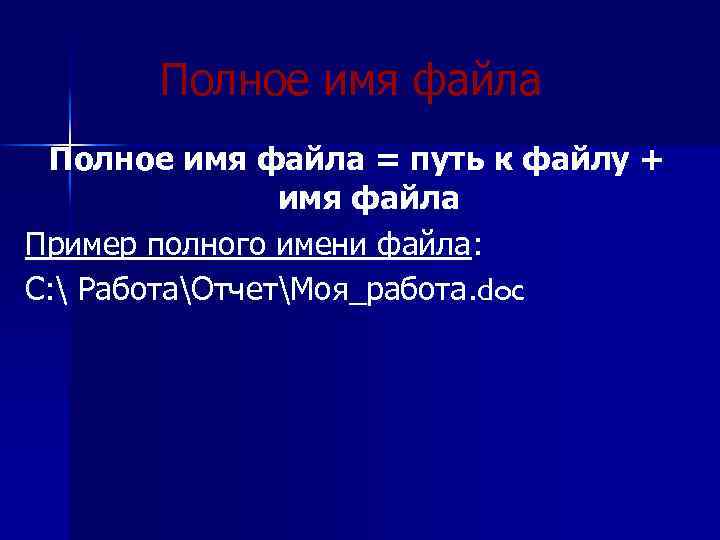 Полное имя файла

Полное имя файла = путь к файлу + имя файла

Пример полного имени файла:

C:\ Работа\Отчет\Моя_работа.doc